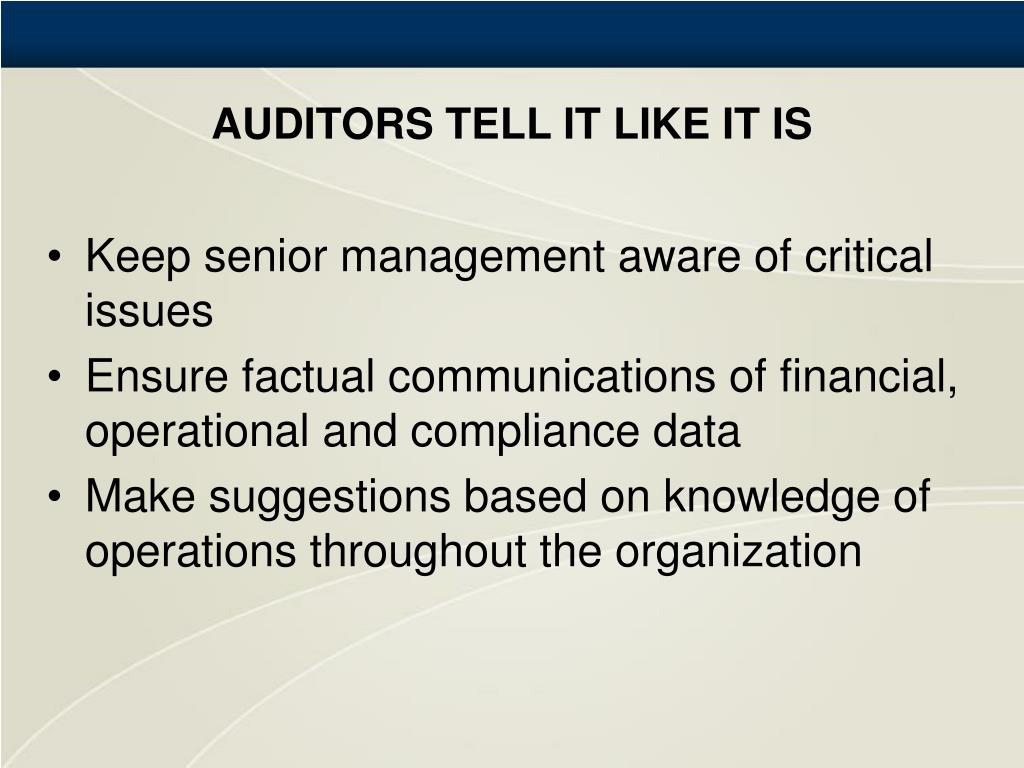 AUDITORS TELL IT LIKE IT IS

• Keep senior management aware of critical issues
• Ensure factual communications of financial, operational and compliance data
• Make suggestions based on knowledge of operations throughout the organization